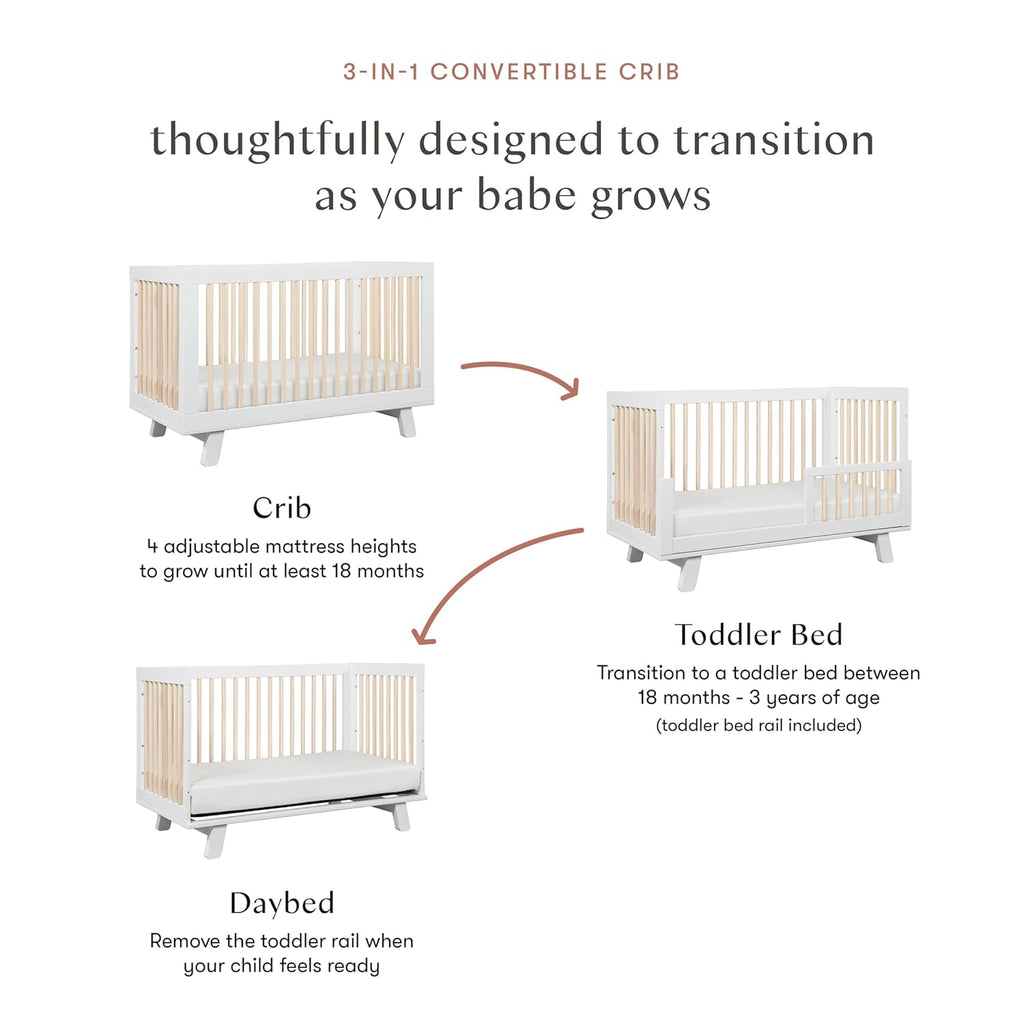 3-IN-1 CONVERTIBLE CRIB

thoughtfully designed to transition as your babe grows

Crib

4 adjustable mattress heights to grow until at least 18 months

Toddler Bed

Transition to a toddler bed between 18 months - 3 years of age

(toddler bed rail included)

Daybed

Remove the toddler rail when your child feels ready